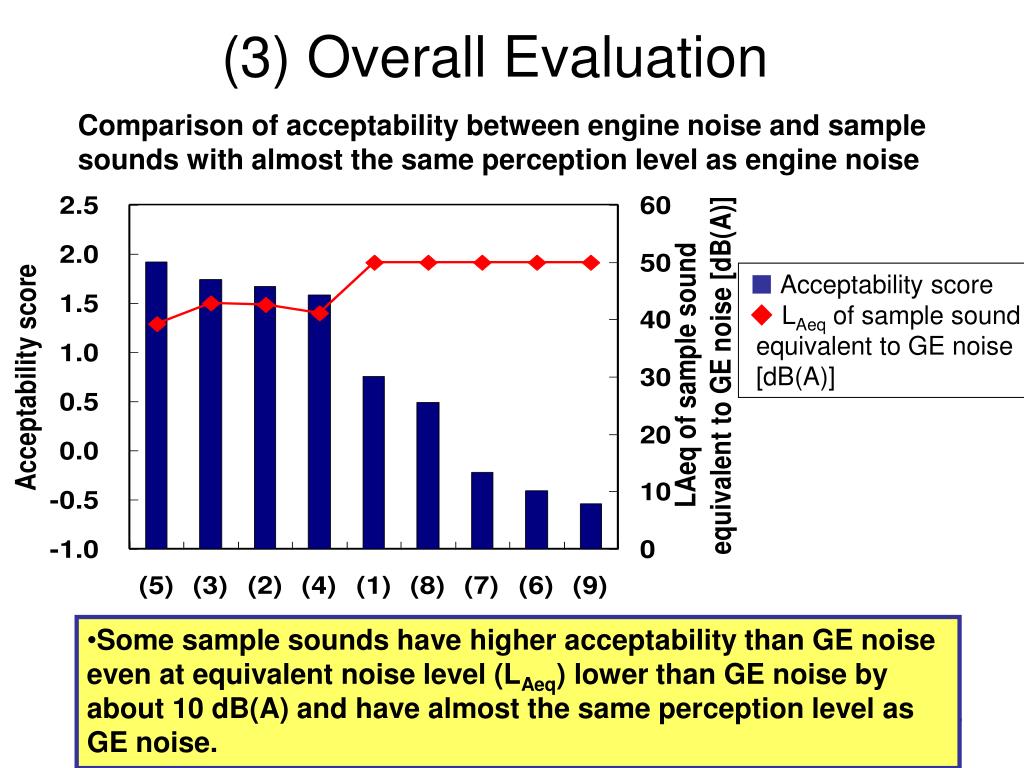 (3) Overall Evaluation

Comparison of acceptability between engine noise and sample sounds with almost the same perception level as engine noise

Acceptability score

2.5
2.0
1.5
1.0
0.5
0.0
-0.5
-1.0

(5) (3) (2) (4) (1) (8) (7) (6) (9)

60
50
40
30
20
10
0

LAeq of sample sound equivalent to GE noise [dB(A)]

Acceptability score
$L_{Aeq}$ of sample sound equivalent to GE noise [dB(A)]

•Some sample sounds have higher acceptability than GE noise even at equivalent noise level ($L_{Aeq}$) lower than GE noise by about 10 dB(A) and have almost the same perception level as GE noise.